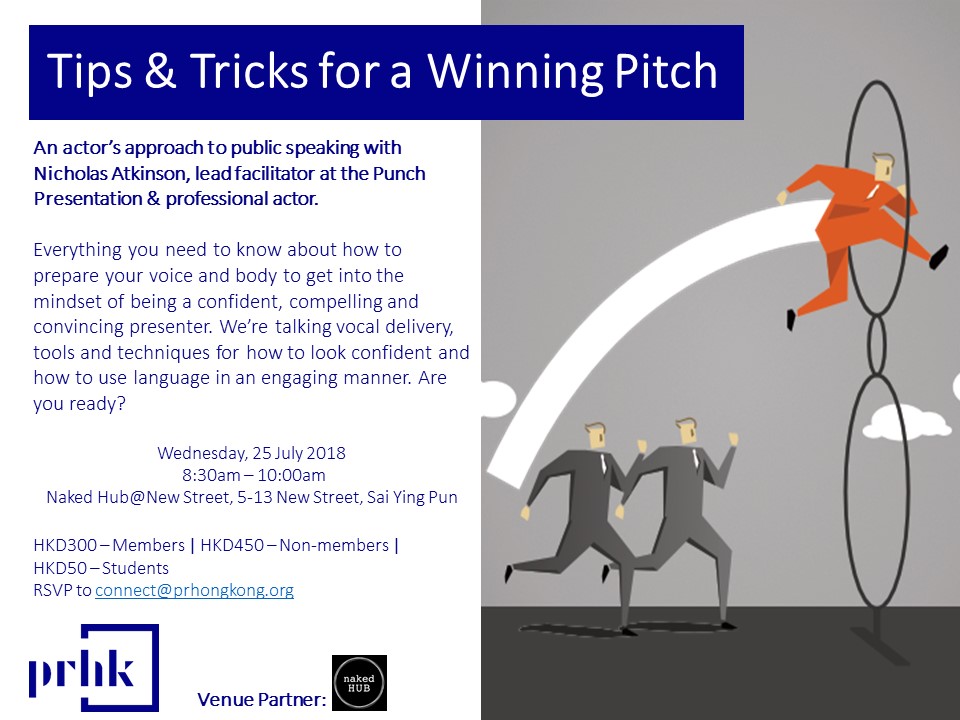 Tips & Tricks for a Winning Pitch

An actor's approach to public speaking with Nicholas Atkinson, lead facilitator at the Punch Presentation & professional actor.

Everything you need to know about how to prepare your voice and body to get into the mindset of being a confident, compelling and convincing presenter. We're talking vocal delivery, tools and techniques for how to look confident and how to use language in an engaging manner. Are you ready?

Wednesday, 25 July 2018
8:30am – 10:00am
Naked Hub@New Street, 5-13 New Street, Sai Ying Pun

HKD300 – Members | HKD450 – Non-members | HKD50 – Students
RSVP to connect@prhongkong.org

prhk

Venue Partner:

naked HUB